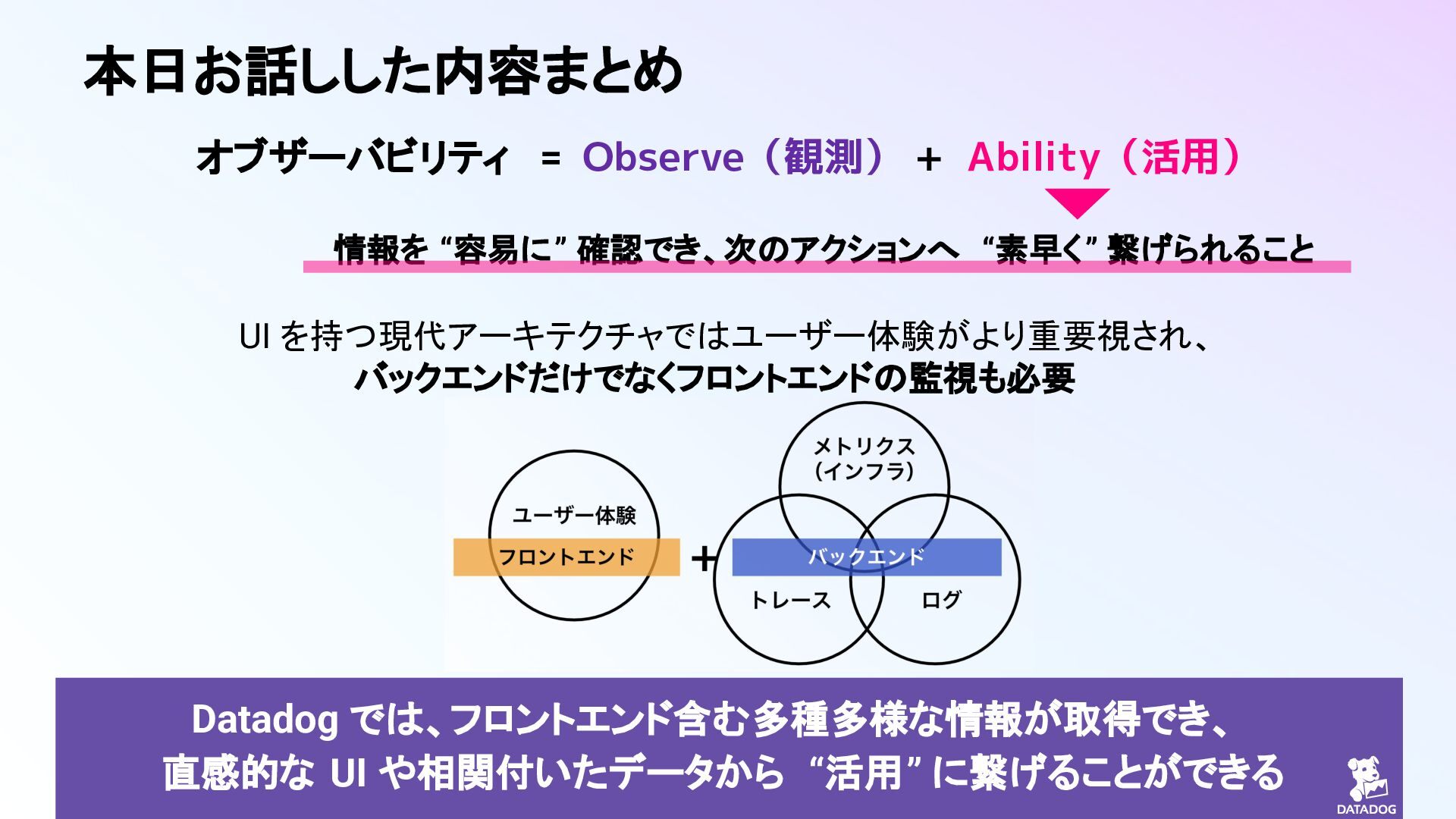 本日お話しした内容まとめ

オブザーバビリティ = Observe（観測） + Ability（活用）

情報を “容易に” 確認でき、次のアクションへ “素早く” 繋げられること

UI を持つ現代アーキテクチャではユーザー体験がより重要視され、
バックエンドだけでなくフロントエンドの監視も必要

ユーザー体験
フロントエンド
+
メトリクス
（インフラ）
バックエンド
トレース
ログ

Datadog では、フロントエンド含む多種多様な情報が取得でき、
直感的な UI や相関付いたデータから “活用” に繋げることができる

DATADOG